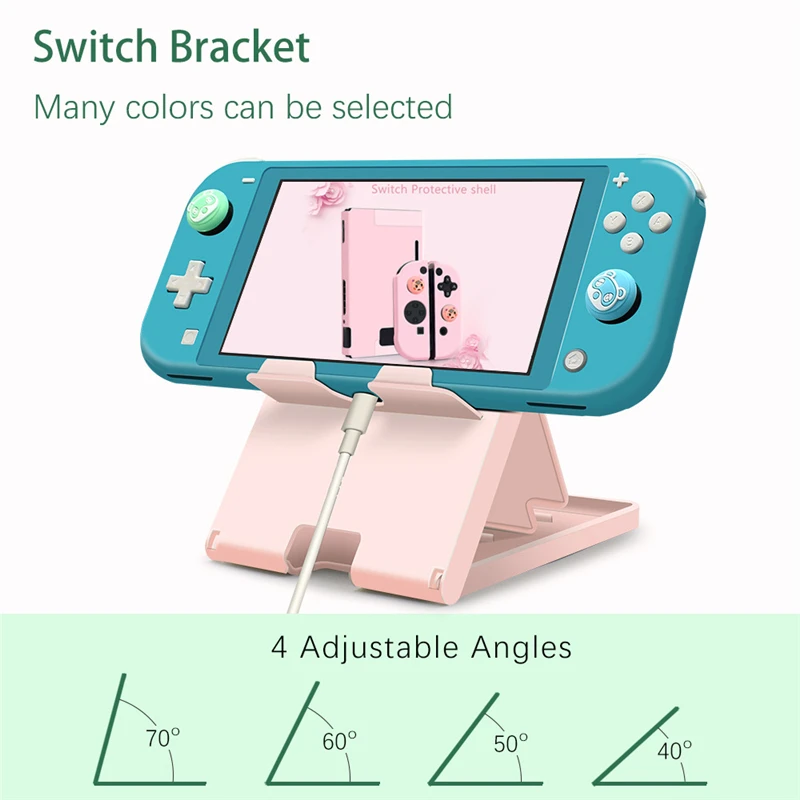 Switch Bracket

Many colors can be selected

Switch Protective shell

4 Adjustable Angles

70°

60°

50°

40°